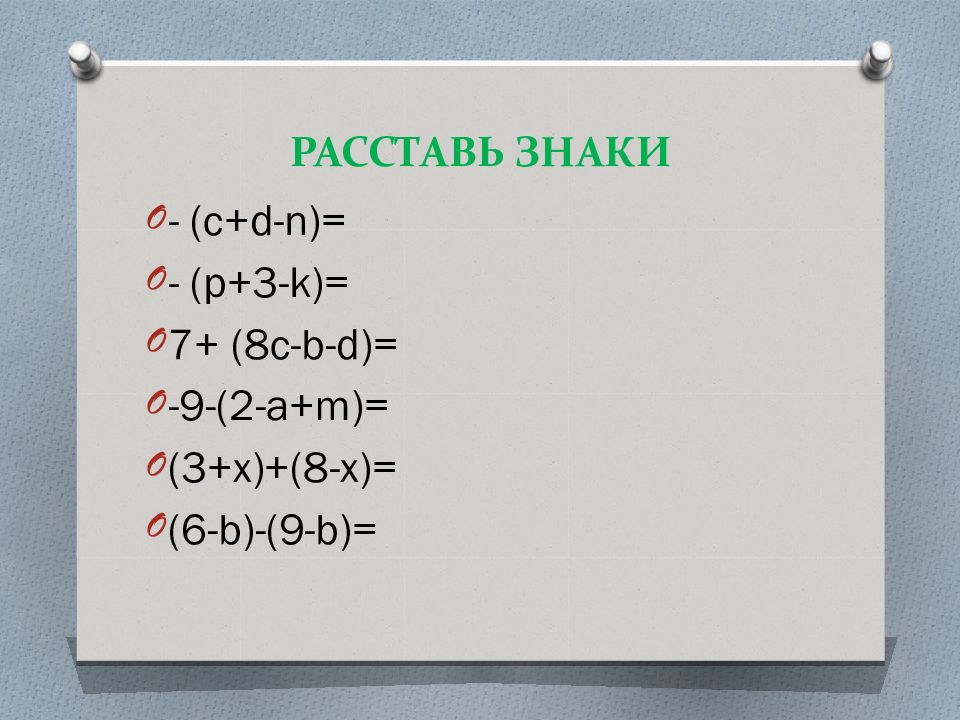 РАССТАВЬ ЗНАКИ

$-(c+d-n)=$

$-(p+3-k)=$

$7+(8c-b-d)=$

$-9-(2-a+m)=$

$(3+x)+(8-x)=$

$(6-b)-(9-b)=$